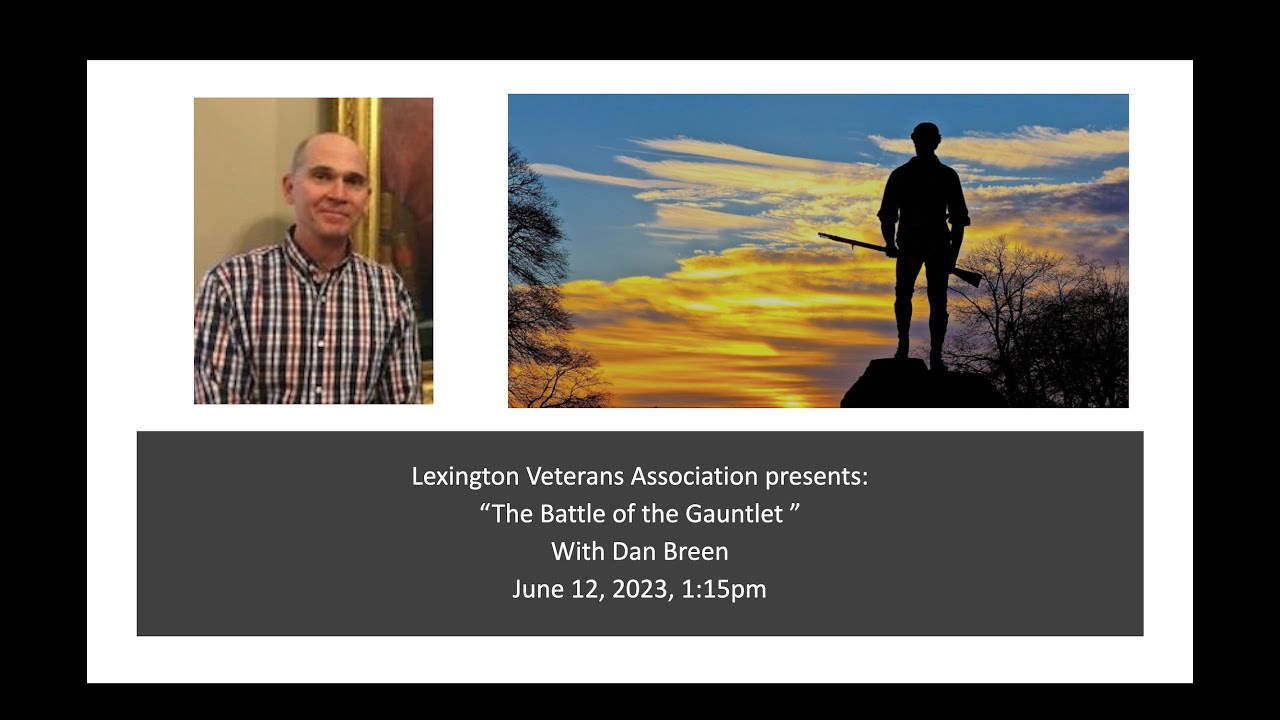 Lexington Veterans Association presents:
“The Battle of the Gauntlet ”
With Dan Breen
June 12, 2023, 1:15pm